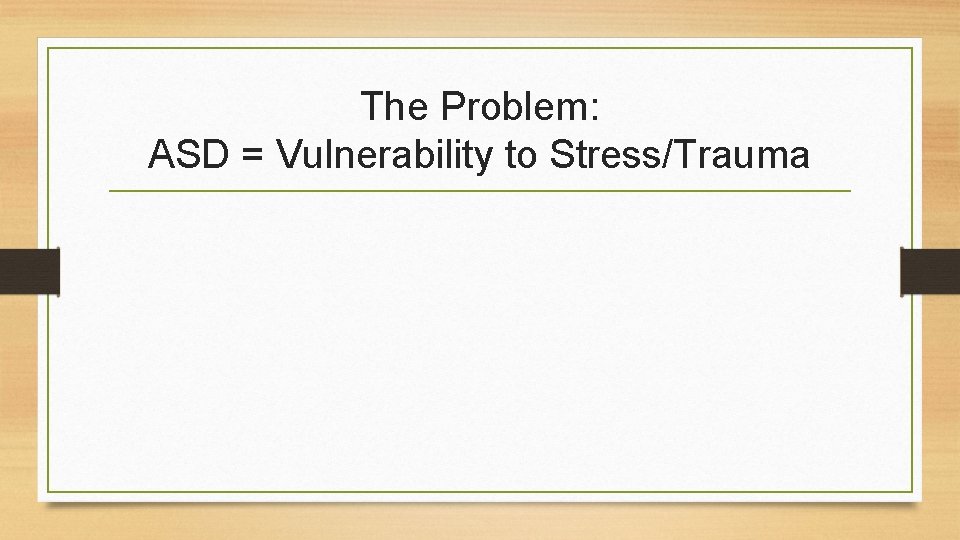 The Problem:
ASD = Vulnerability to Stress/Trauma